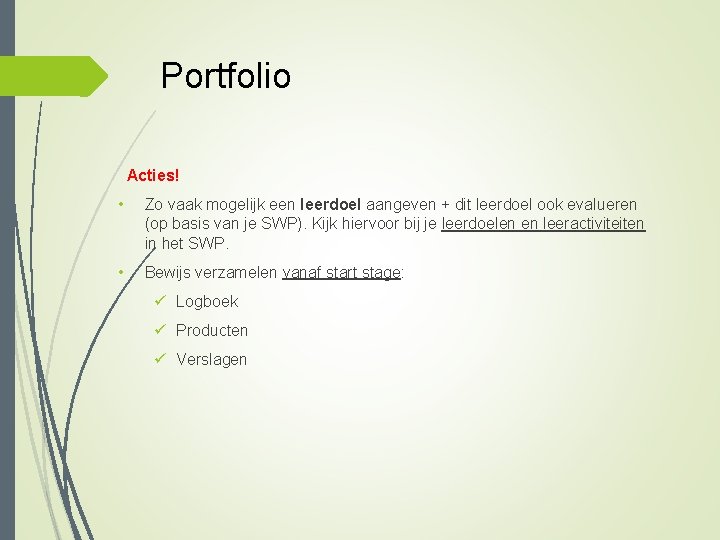 Portfolio

Acties!

• Zo vaak mogelijk een leerdoel aangeven + dit leerdoel ook evalueren (op basis van je SWP). Kijk hiervoor bij je leerdoelen en leeractiviteiten in het SWP.

• Bewijs verzamelen vanaf start stage:

✓ Logboek

✓ Producten

✓ Verslagen